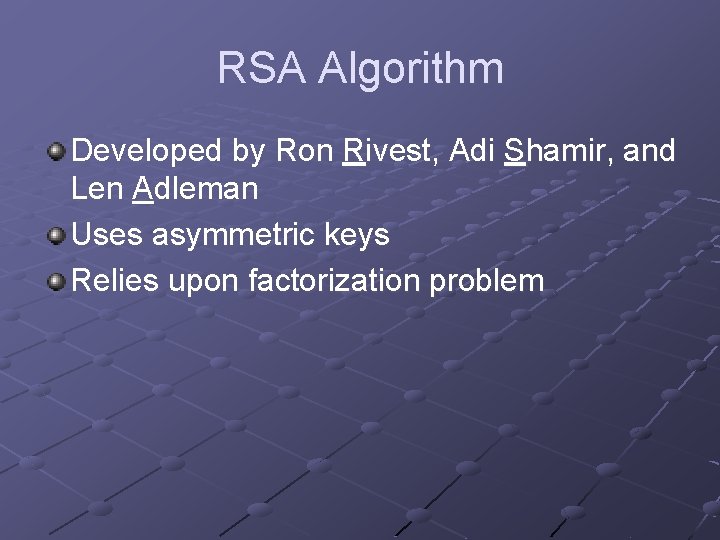 RSA Algorithm

Developed by Ron Rivest, Adi Shamir, and Len Adleman

Uses asymmetric keys

Relies upon factorization problem